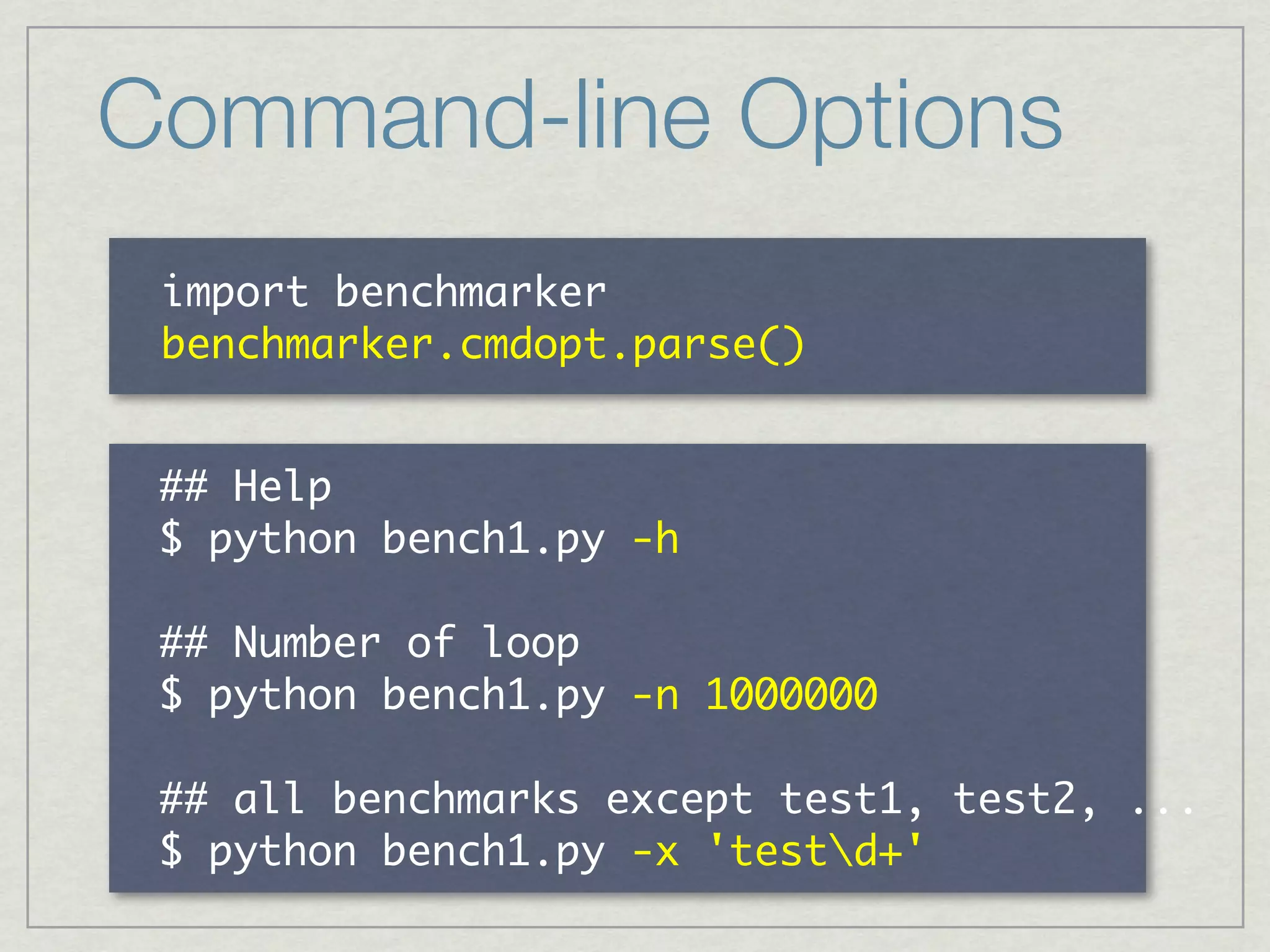 Command-line Options

import benchmarker
benchmarker.cmdopt.parse()

## Help
$ python bench1.py -h

## Number of loop
$ python bench1.py -n 1000000

## all benchmarks except test1, test2, ...
$ python bench1.py -x 'test\d+'